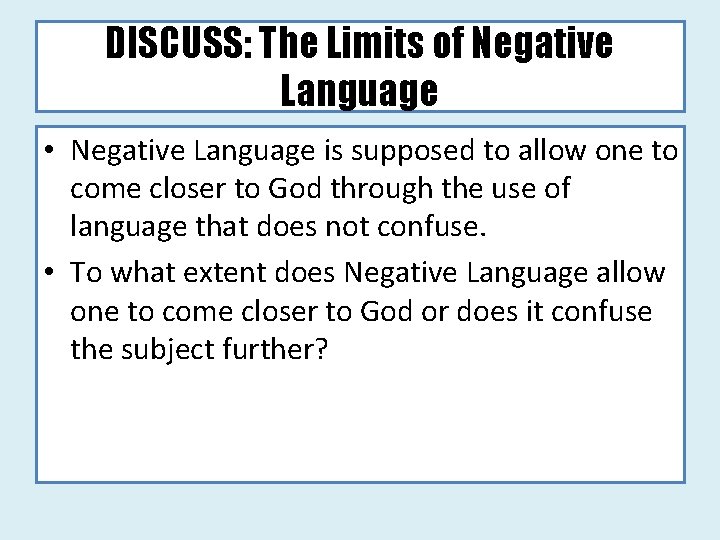 DISCUSS: The Limits of Negative Language

• Negative Language is supposed to allow one to come closer to God through the use of language that does not confuse.
• To what extent does Negative Language allow one to come closer to God or does it confuse the subject further?